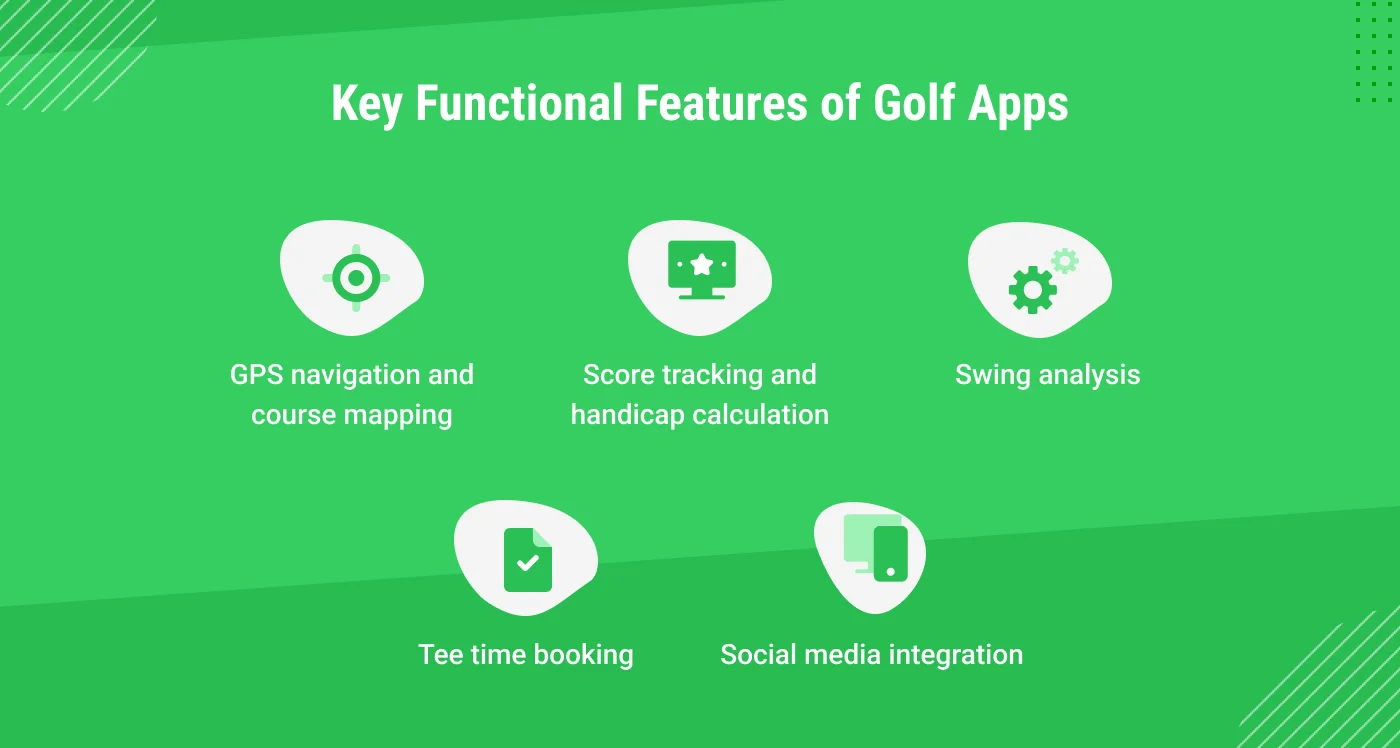 Key Functional Features of Golf Apps

GPS navigation and course mapping

Score tracking and handicap calculation

Swing analysis

Tee time booking

Social media integration